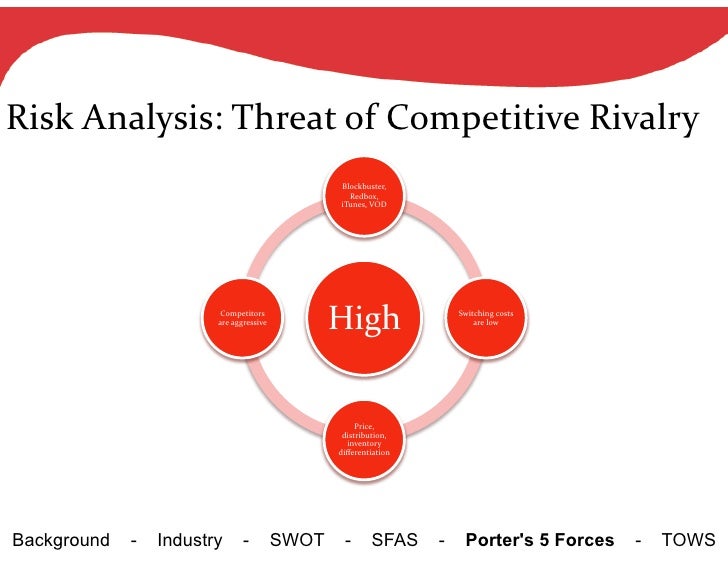 Risk Analysis: Threat of Competitive Rivalry

Blockbuster, Redbox, iTunes, VOD

Competitors are aggressive

High

Switching costs are low

Price, distribution, inventory differentiation

Background - Industry - SWOT - SFAS - Porter's 5 Forces - TOWS